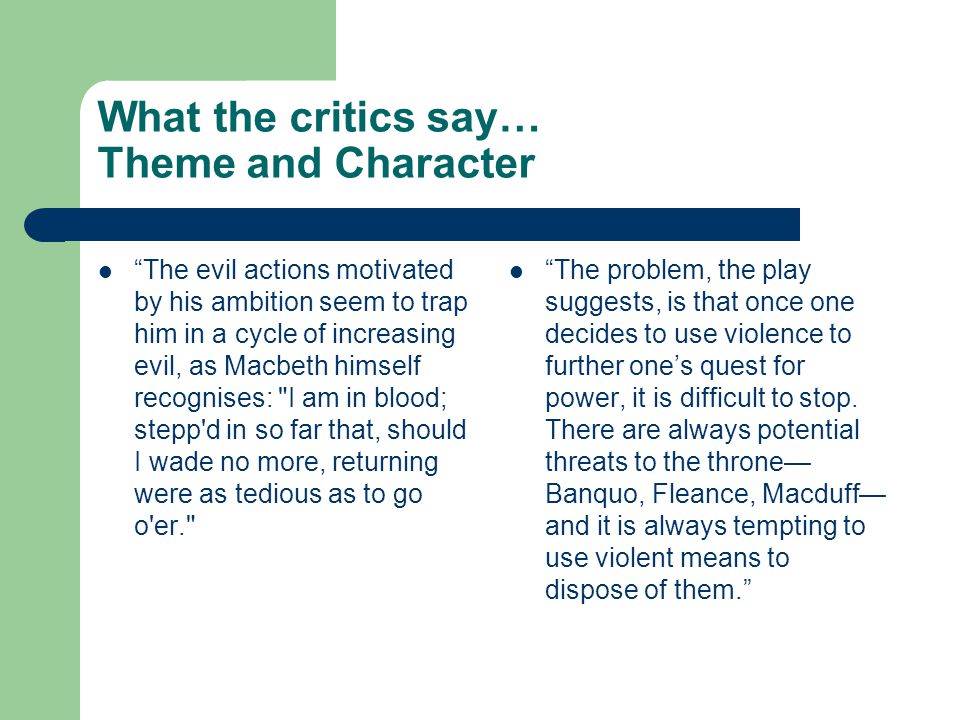 What the critics say…
Theme and Character

- “The evil actions motivated by his ambition seem to trap him in a cycle of increasing evil, as Macbeth himself recognises: "I am in blood; stepp'd in so far that, should I wade no more, returning were as tedious as to go o'er."

- “The problem, the play suggests, is that once one decides to use violence to further one’s quest for power, it is difficult to stop. There are always potential threats to the throne—Banquo, Fleance, Macduff—and it is always tempting to use violent means to dispose of them.”